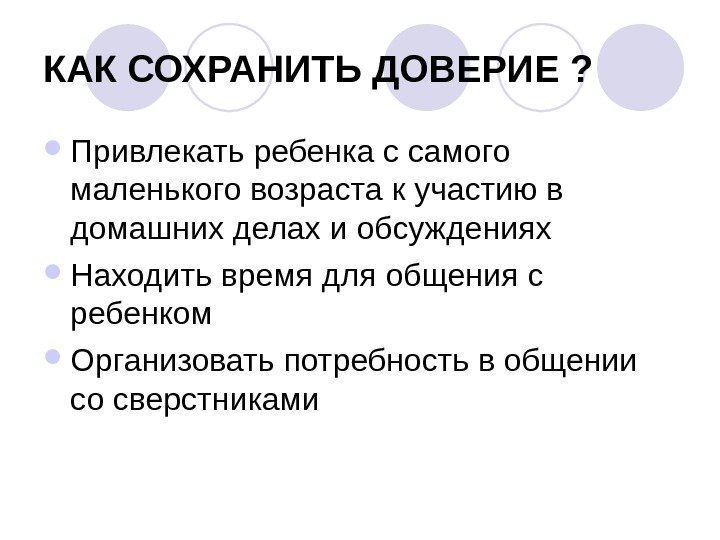 КАК СОХРАНИТЬ ДОВЕРИЕ ?

Привлекать ребенка с самого маленького возраста к участию в домашних делах и обсуждениях

Находить время для общения с ребенком

Организовать потребность в общении со сверстниками